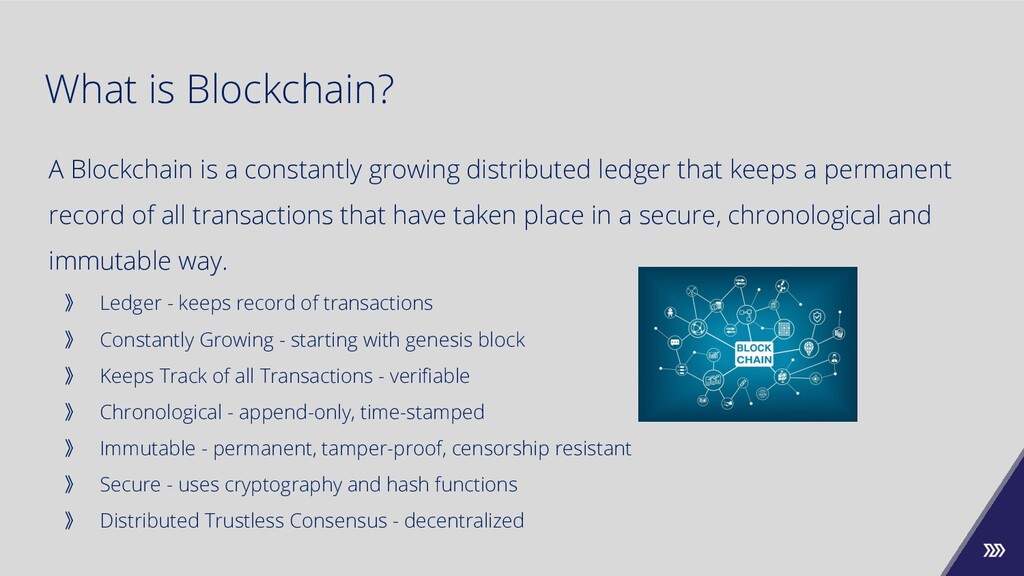 What is Blockchain?

A Blockchain is a constantly growing distributed ledger that keeps a permanent record of all transactions that have taken place in a secure, chronological and immutable way.

》 Ledger - keeps record of transactions
》 Constantly Growing - starting with genesis block
》 Keeps Track of all Transactions - verifiable
》 Chronological - append-only, time-stamped
》 Immutable - permanent, tamper-proof, censorship resistant
》 Secure - uses cryptography and hash functions
》 Distributed Trustless Consensus - decentralized

BLOCK CHAIN